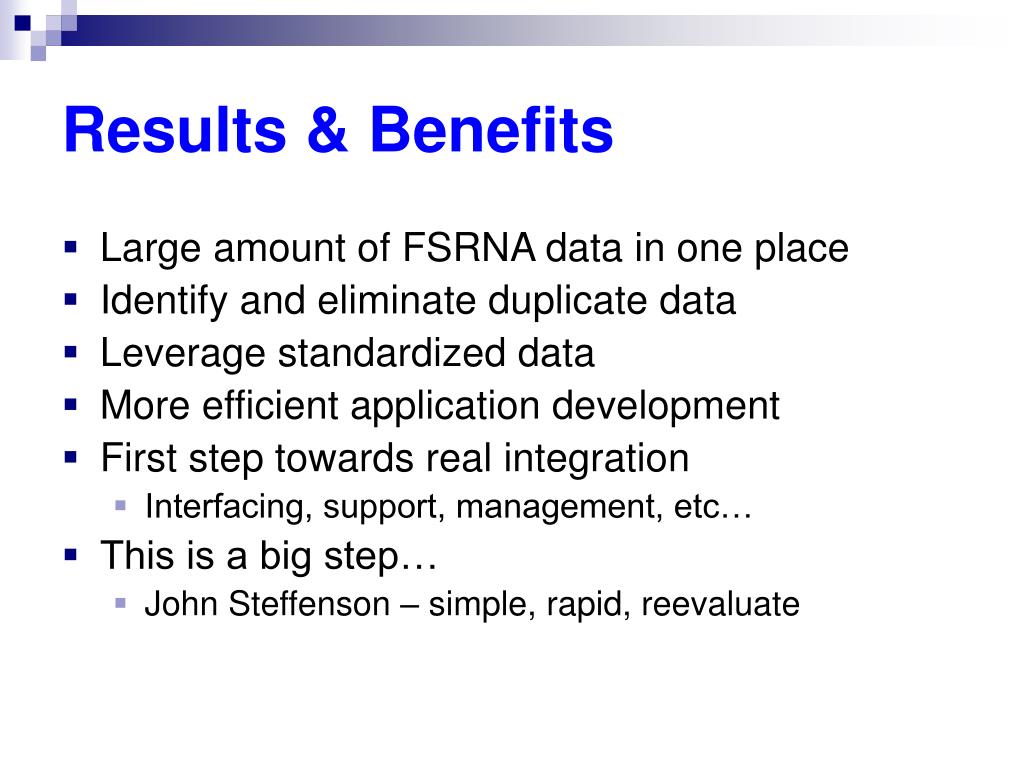 Results & Benefits

- Large amount of FSRNA data in one place
- Identify and eliminate duplicate data
- Leverage standardized data
- More efficient application development
- First step towards real integration
  - Interfacing, support, management, etc…
- This is a big step…
  - John Steffenson – simple, rapid, reevaluate